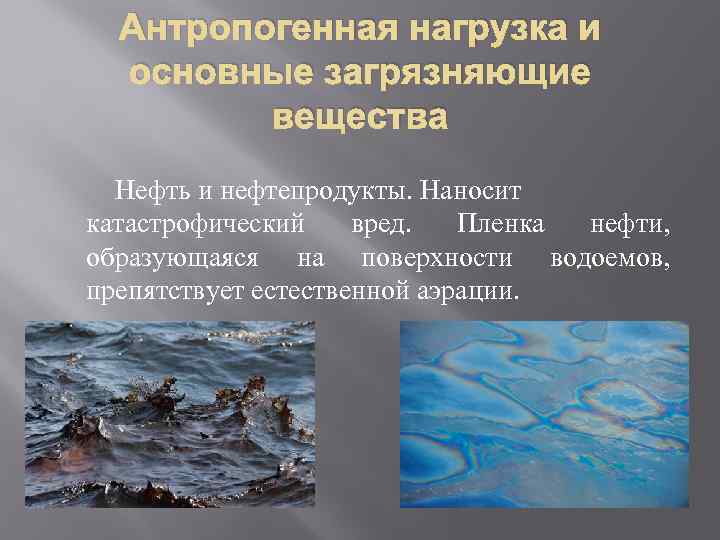 Антропогенная нагрузка и основные загрязняющие вещества

Нефть и нефтепродукты. Наносит катастрофический вред. Пленка нефти, образующаяся на поверхности водоемов, препятствует естественной аэрации.